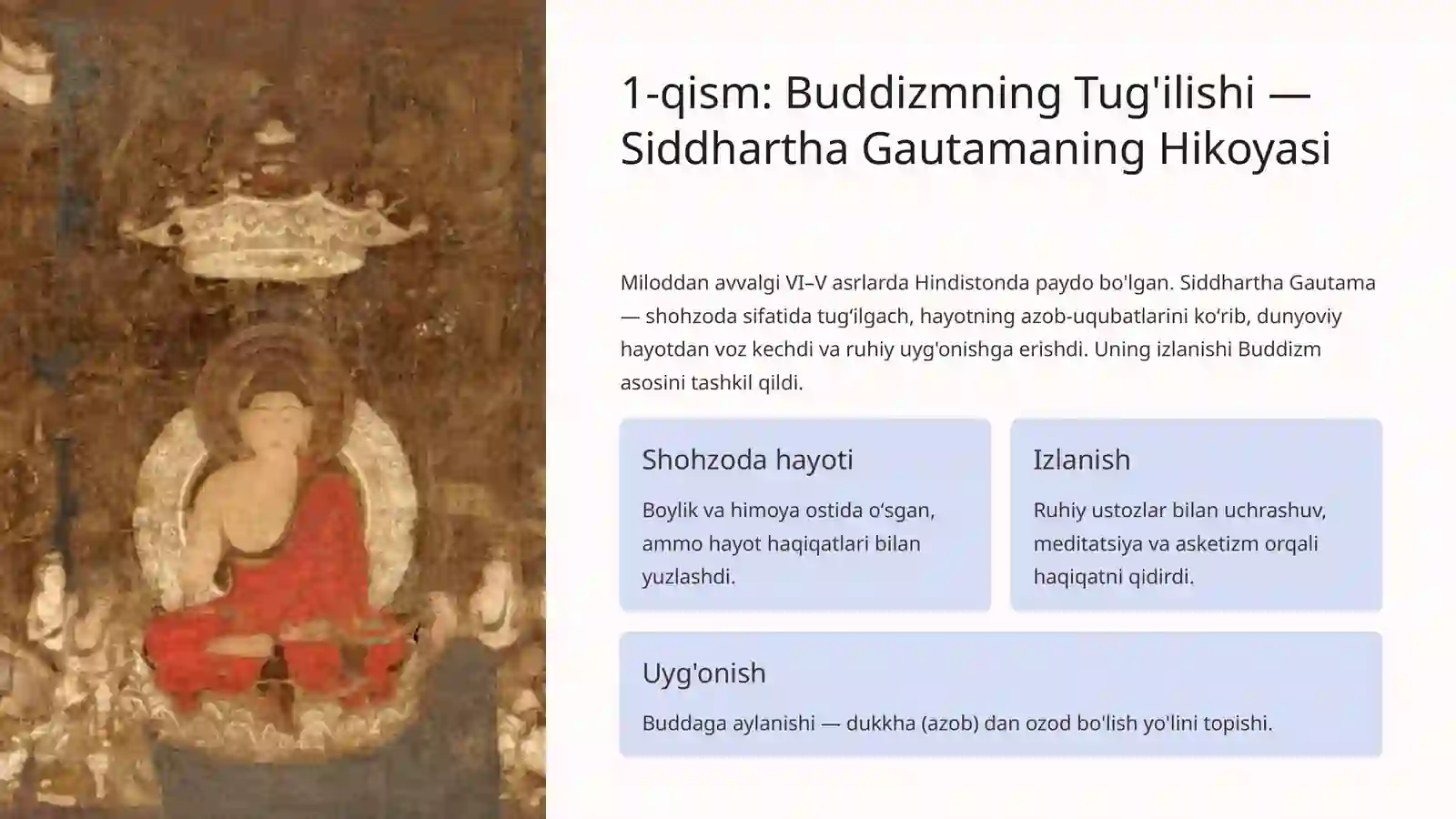 1-qism: Buddizmning Tug'ilishi — Siddhartha Gautamaning Hikoyasi

Miloddan avvalgi VI–V asrlarda Hindistonda paydo bo'lgan. Siddhartha Gautama — shohzoda sifatida tug‘ilgach, hayotning azob-uqubatlarini ko‘rib, dunyoviy hayotdan voz kechdi va ruhiy uyg'onishga erishdi. Uning izlanishi Buddizm asosini tashkil qildi.

Shohzoda hayoti

Boylik va himoya ostida o‘sgan, ammo hayot haqiqatlari bilan yuzlashdi.

Izlanish

Ruhiy ustozlar bilan uchrashuv, meditatsiya va asketizm orqali haqiqatni qidirdi.

Uyg'onish

Buddaga aylanishi — dukkha (azob) dan ozod bo'lish yo'lini topishi.